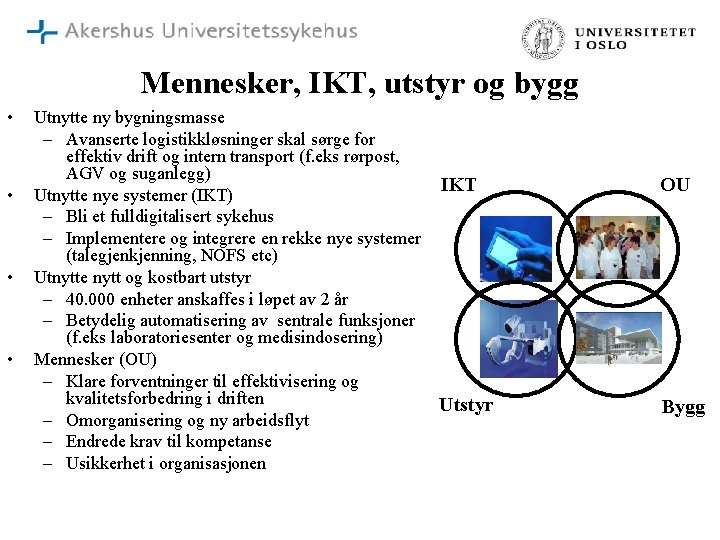 Akershus Universitetssykehus

UNIVERSITETET I OSLO

Mennesker, IKT, utstyr og bygg

• Utnytte ny bygningsmasse
– Avanserte logistikkløsninger skal sørge for effektiv drift og intern transport (f.eks rørpost, AGV og suganlegg)
• Utnytte nye systemer (IKT)
– Bli et fulldigitalisert sykehus
– Implementere og integrere en rekke nye systemer (talegjenkjenning, NOFS etc)
• Utnytte nytt og kostbart utstyr
– 40.000 enheter anskaffes i løpet av 2 år
– Betydelig automatisering av sentrale funksjoner (f.eks laboratoriesenter og medisindosering)
• Mennesker (OU)
– Klare forventninger til effektivisering og kvalitetsforbedring i driften
– Omorganisering og ny arbeidsflyt
– Endrede krav til kompetanse
– Usikkerhet i organisasjonen

IKT

OU

Utstyr

Bygg